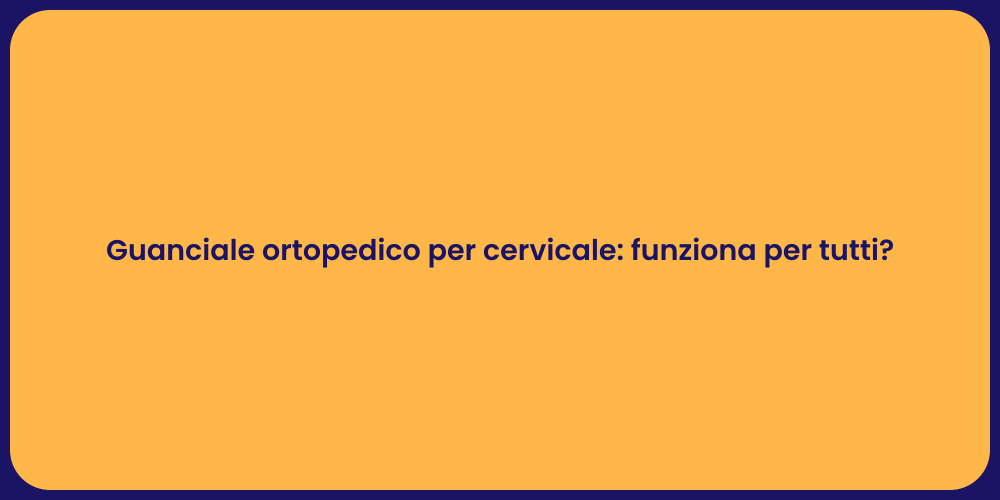 Guanciale ortopedico per cervicale: funziona per tutti?